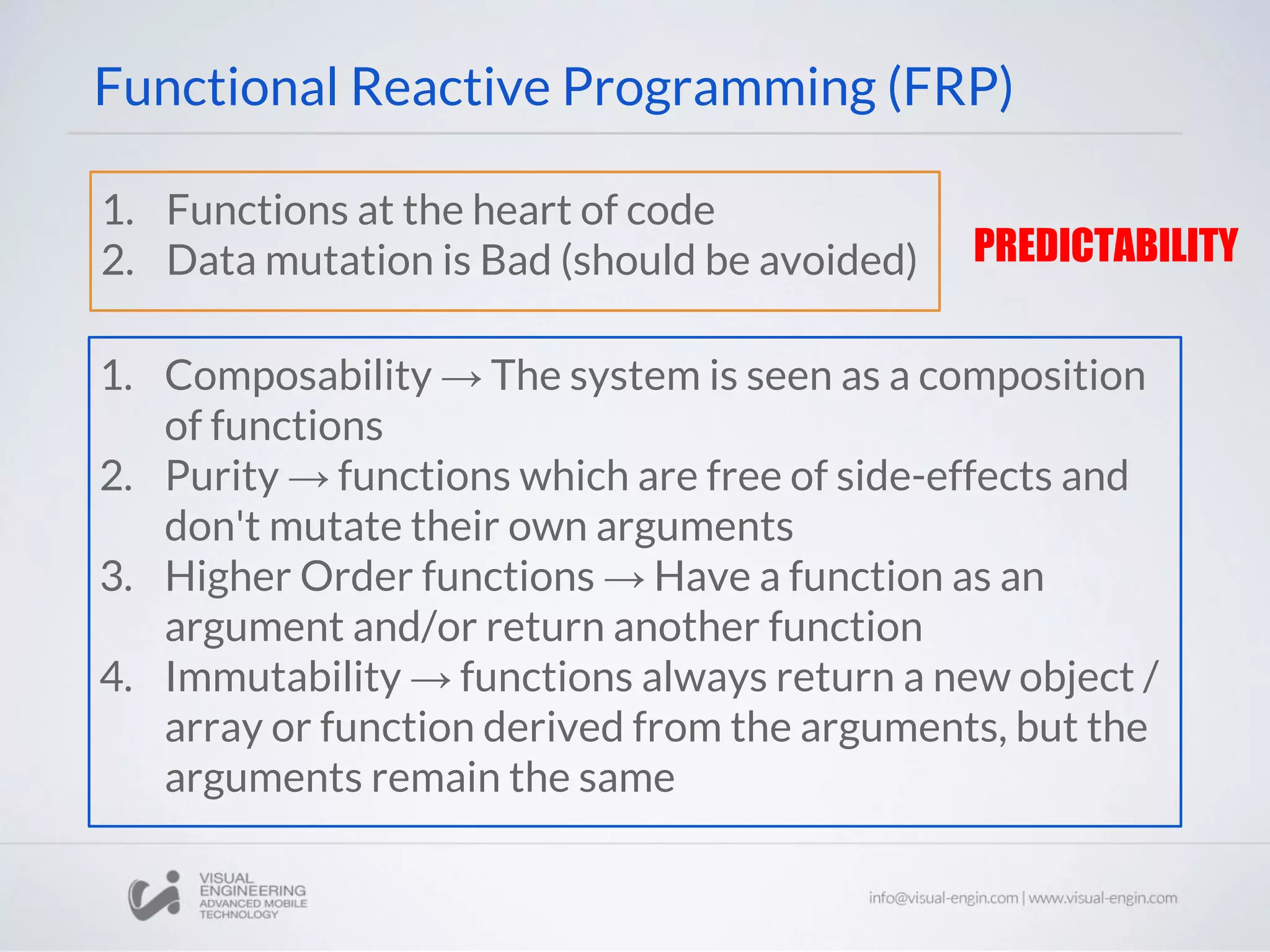 Functional Reactive Programming (FRP)

1. Functions at the heart of code
2. Data mutation is Bad (should be avoided)

PREDICTABILITY

1. Composability → The system is seen as a composition of functions
2. Purity → functions which are free of side-effects and don't mutate their own arguments
3. Higher Order functions → Have a function as an argument and/or return another function
4. Immutability → functions always return a new object / array or function derived from the arguments, but the arguments remain the same

VISUAL ENGINEERING ADVANCED MOBILE TECHNOLOGY

info@visual-engin.com | www.visual-engin.com